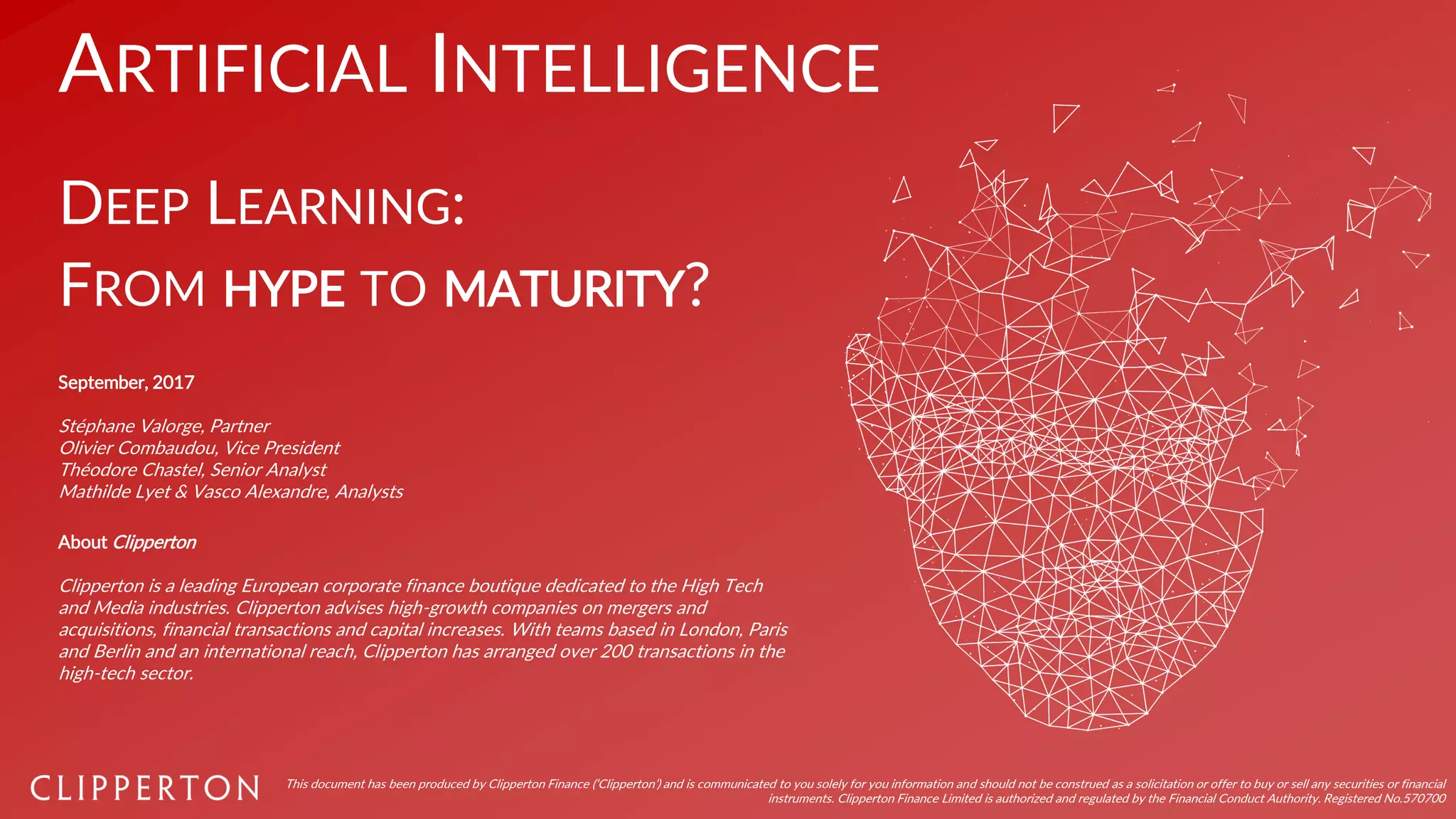 ARTIFICIAL INTELLIGENCE

DEEP LEARNING:

FROM HYPE TO MATURITY?

September, 2017

Stéphane Valorge, Partner
Olivier Combaudou, Vice President
Théodore Chastel, Senior Analyst
Mathilde Lyet & Vasco Alexandre, Analysts

About Clipperton

Clipperton is a leading European corporate finance boutique dedicated to the High Tech and Media industries. Clipperton advises high-growth companies on mergers and acquisitions, financial transactions and capital increases. With teams based in London, Paris and Berlin and an international reach, Clipperton has arranged over 200 transactions in the high-tech sector.

CLIPPERTON

This document has been produced by Clipperton Finance ('Clipperton') and is communicated to you solely for you information and should not be construed as a solicitation or offer to buy or sell any securities or financial instruments. Clipperton Finance Limited is authorized and regulated by the Financial Conduct Authority. Registered No.570700